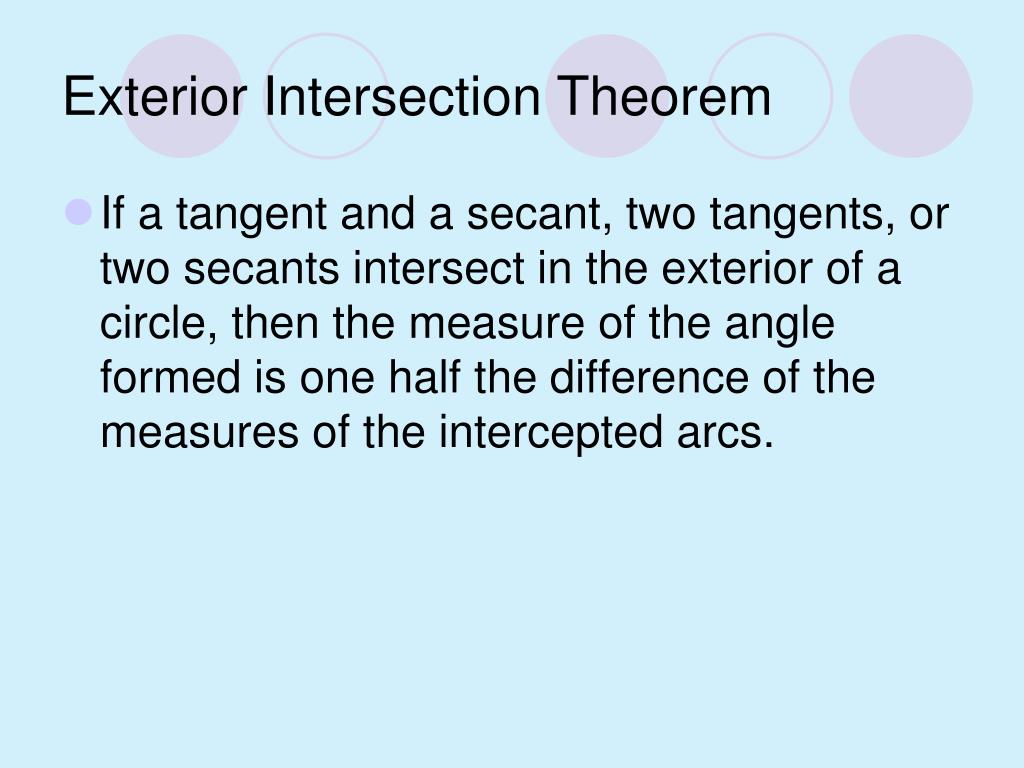 Exterior Intersection Theorem

If a tangent and a secant, two tangents, or two secants intersect in the exterior of a circle, then the measure of the angle formed is one half the difference of the measures of the intercepted arcs.